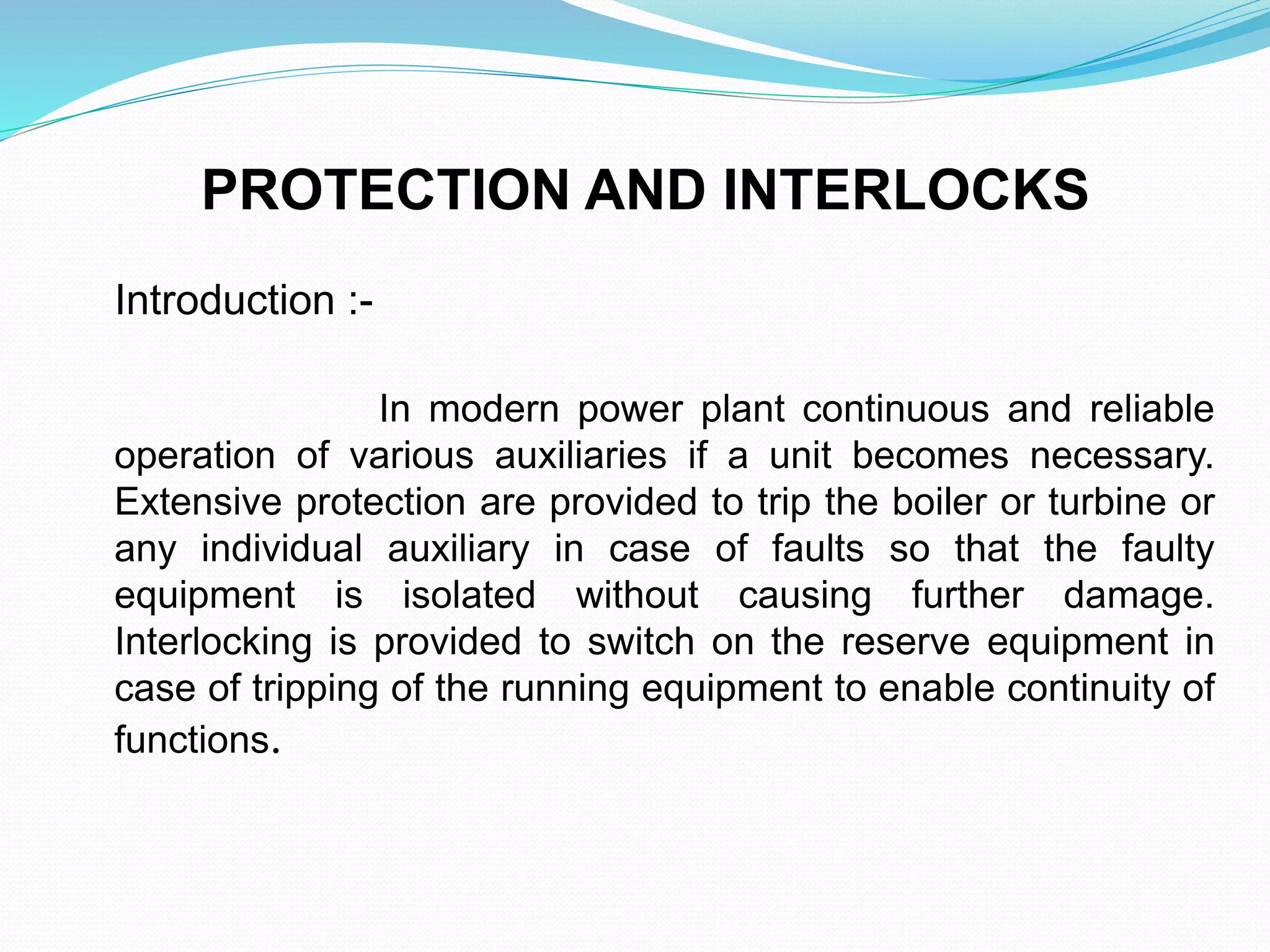 PROTECTION AND INTERLOCKS

Introduction :-

In modern power plant continuous and reliable operation of various auxiliaries if a unit becomes necessary. Extensive protection are provided to trip the boiler or turbine or any individual auxiliary in case of faults so that the faulty equipment is isolated without causing further damage. Interlocking is provided to switch on the reserve equipment in case of tripping of the running equipment to enable continuity of functions.